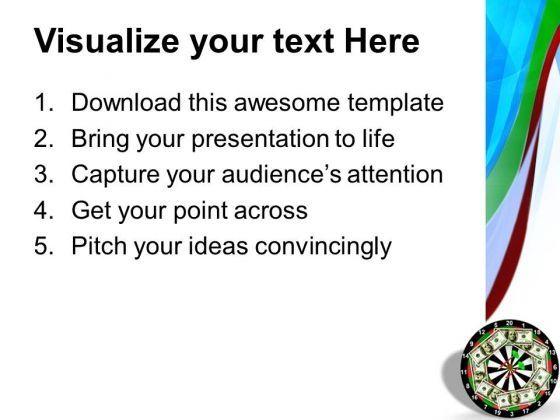 Visualize your text Here

1. Download this awesome template
2. Bring your presentation to life
3. Capture your audience's attention
4. Get your point across
5. Pitch your ideas convincingly